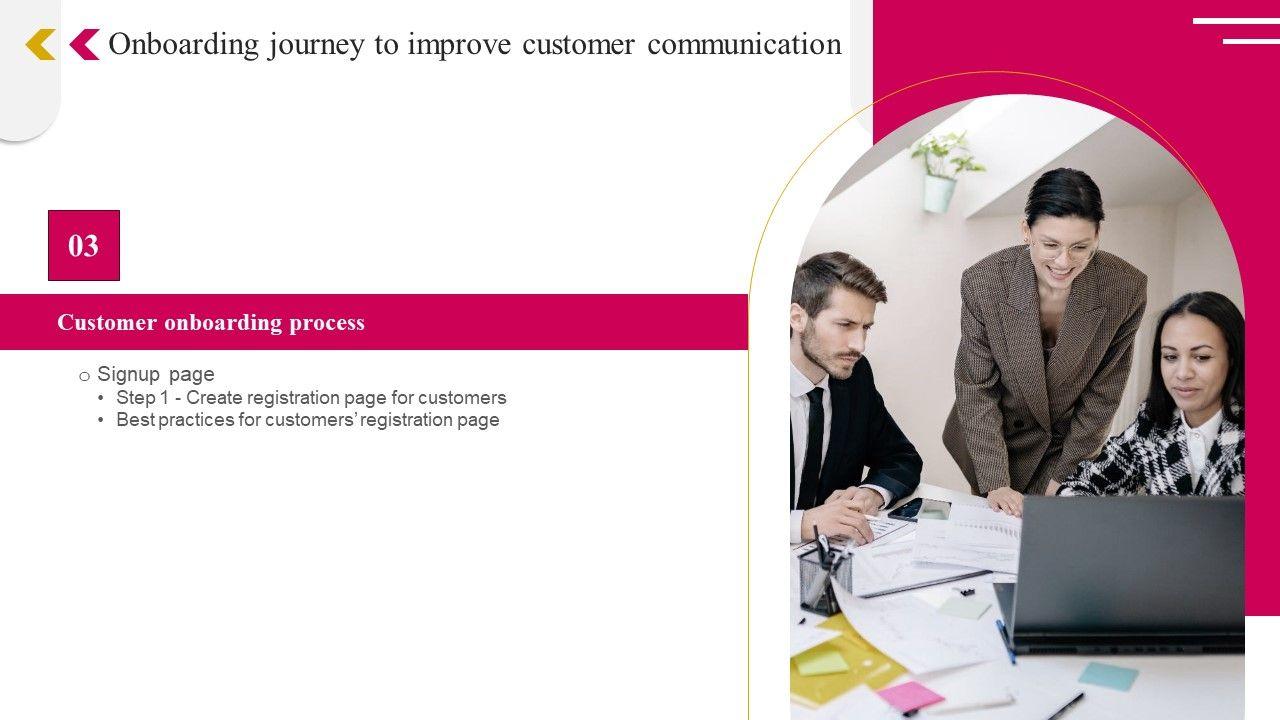 Onboarding journey to improve customer communication

03

Customer onboarding process

o Signup page
• Step 1 - Create registration page for customers
• Best practices for customers' registration page